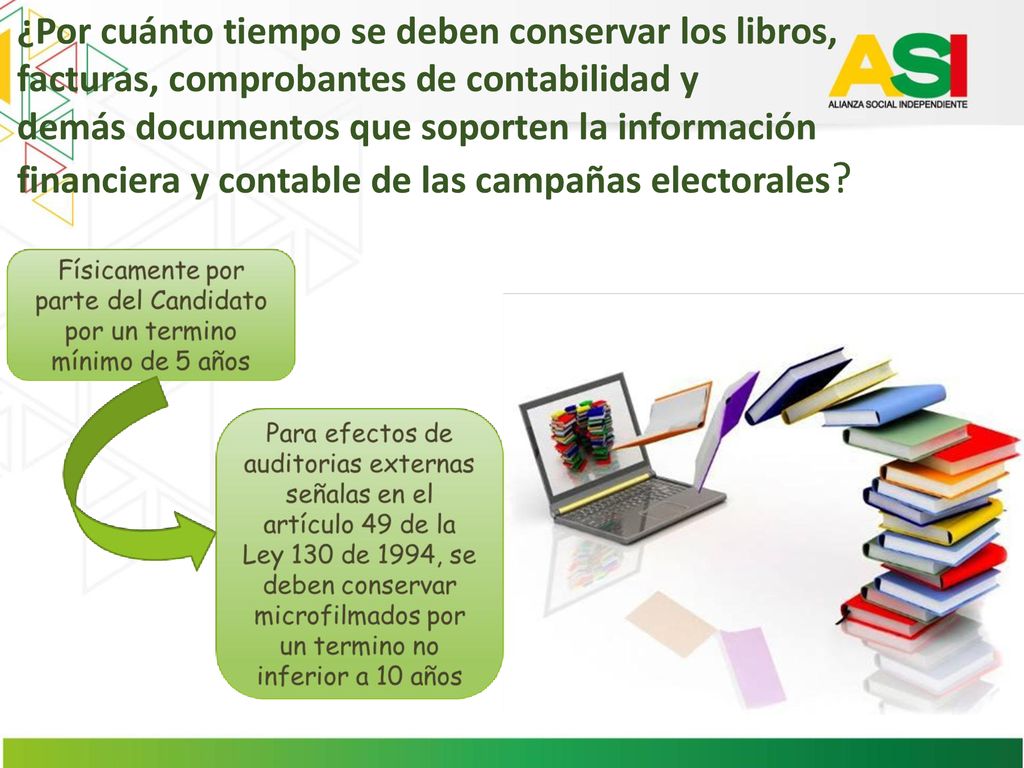 ¿Por cuánto tiempo se deben conservar los libros, facturas, comprobantes de contabilidad y demás documentos que soporten la información financiera y contable de las campañas electorales?

ASI
ALIANZA SOCIAL INDEPENDIENTE

Físicamente por parte del Candidato por un termino mínimo de 5 años

Para efectos de auditorias externas señalas en el artículo 49 de la Ley 130 de 1994, se deben conservar microfilmados por un termino no inferior a 10 años